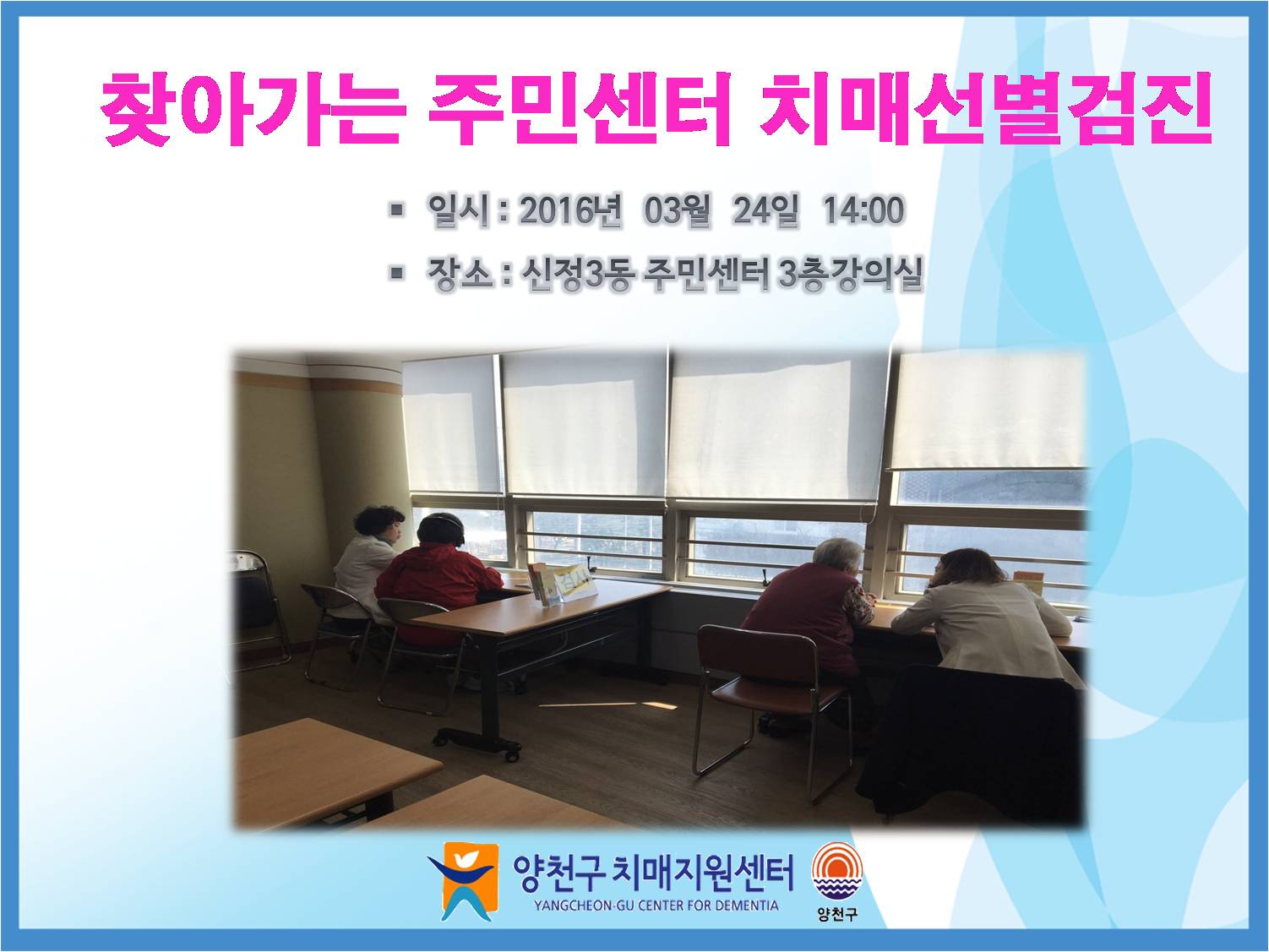 찾아가는 주민센터 치매선별검진

▪ 일시 : 2016년 03월 24일 14:00

▪ 장소 : 신정3동 주민센터 3층강의실

양천구 치매지원센터
YANGCHEON-GU CENTER FOR DEMENTIA

양천구